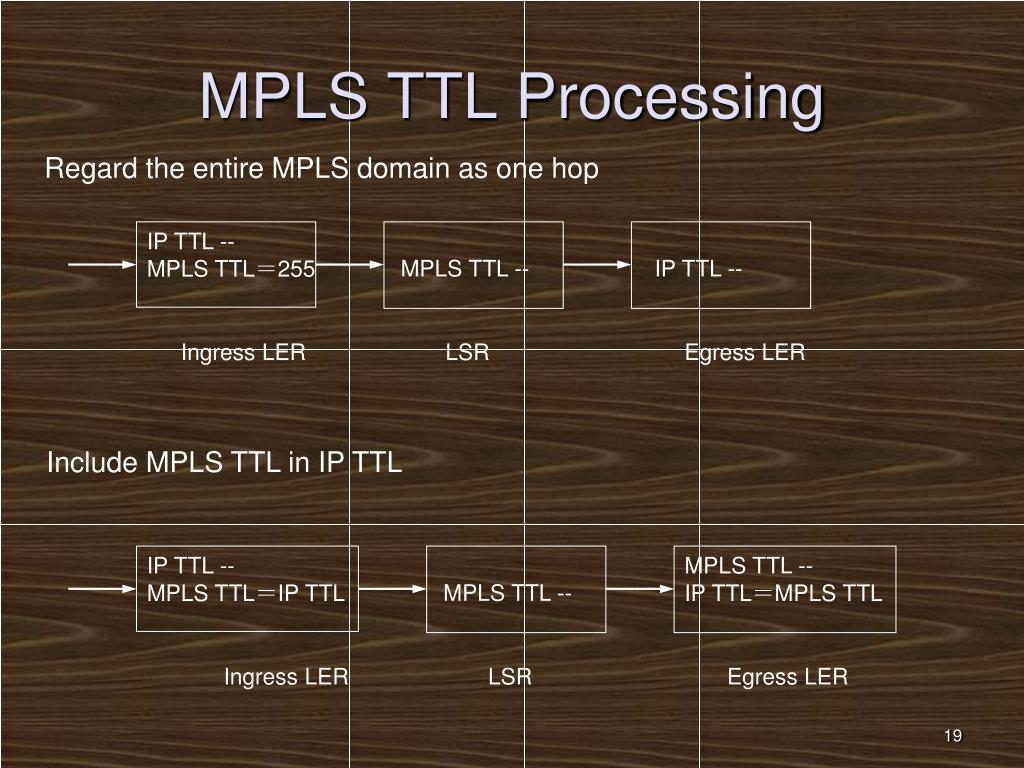 MPLS TTL Processing

Regard the entire MPLS domain as one hop

IP TTL --
MPLS TTL＝255

MPLS TTL --

IP TTL --

Ingress LER

LSR

Egress LER

Include MPLS TTL in IP TTL

IP TTL --
MPLS TTL＝IP TTL

MPLS TTL --

MPLS TTL --
IP TTL＝MPLS TTL

Ingress LER

LSR

Egress LER

19